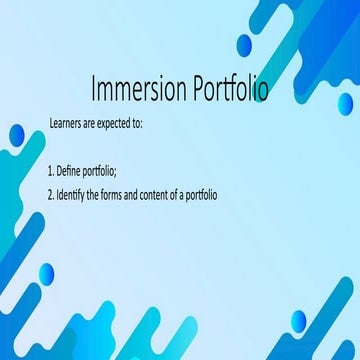 Immersion Portfolio

Learners are expected to:

1. Define portfolio;

2. Identify the forms and content of a portfolio